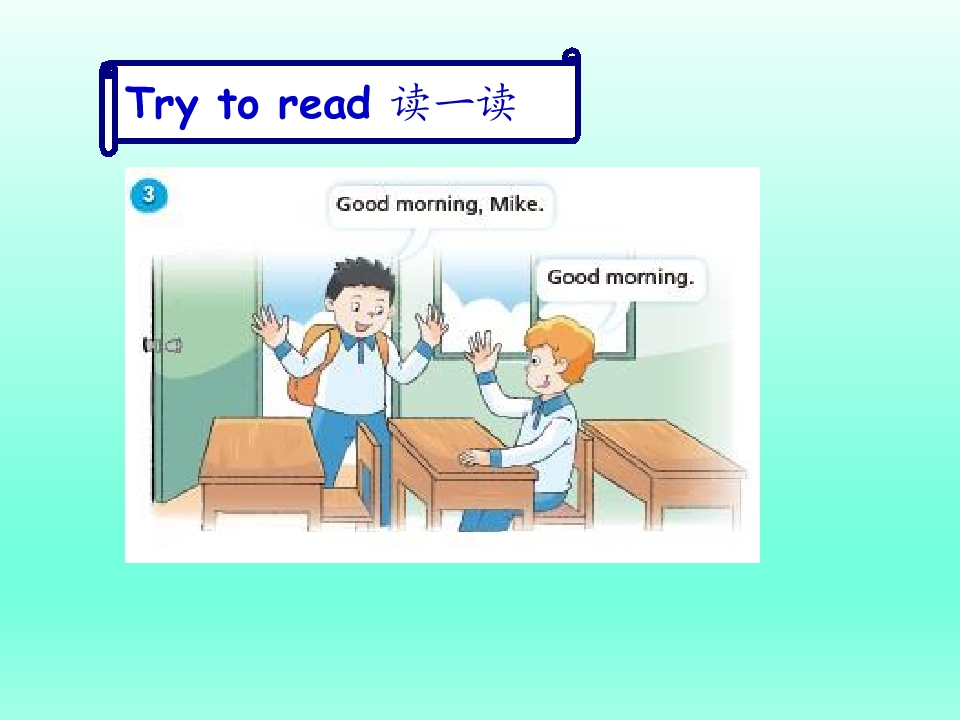 Try to read 读一读

3

Good morning, Mike.

Good morning.